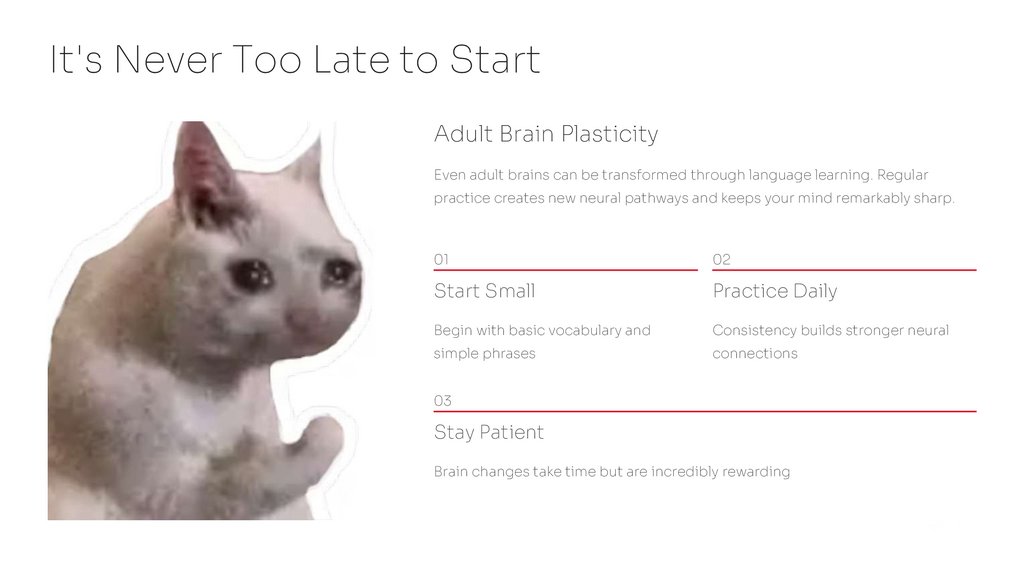 It's Never Too Late to Start

Adult Brain Plasticity

Even adult brains can be transformed through language learning. Regular practice creates new neural pathways and keeps your mind remarkably sharp.

01

Start Small

Begin with basic vocabulary and simple phrases

02

Practice Daily

Consistency builds stronger neural connections

03

Stay Patient

Brain changes take time but are incredibly rewarding